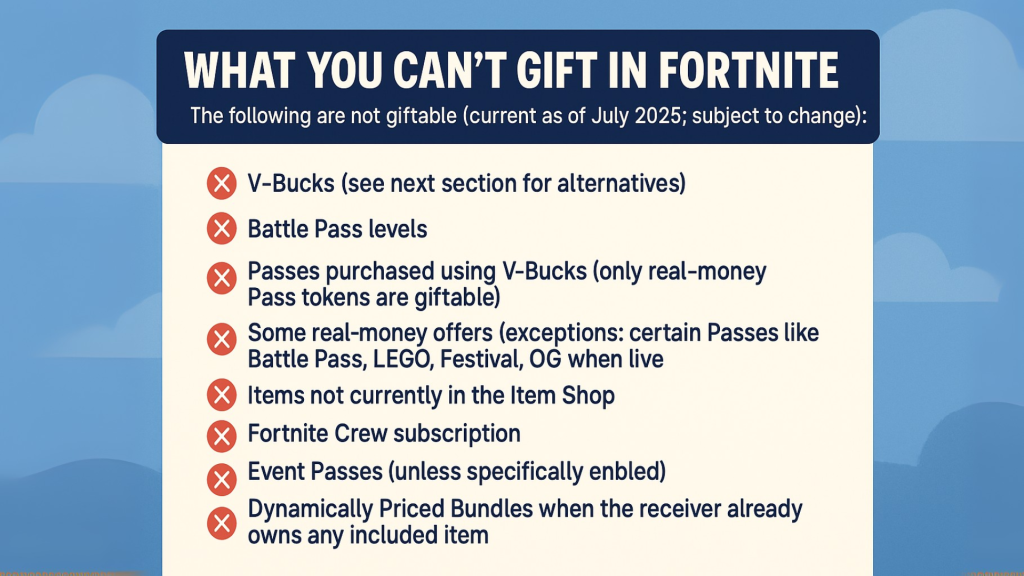 WHAT YOU CAN'T GIFT IN FORTNITE

The following are not giftable (current as of July 2025; subject to change):

V-Bucks (see next section for alternatives)

Battle Pass levels

Passes purchased using V-Bucks (only real-money Pass tokens are giftable)

Some real-money offers (exceptions: certain Passes like Battle Pass, LEGO, Festival, OG when live

Items not currently in the Item Shop

Fortnite Crew subscription

Event Passes (unless specifically enbled)

Dynamically Priced Bundles when the receiver already owns any included item